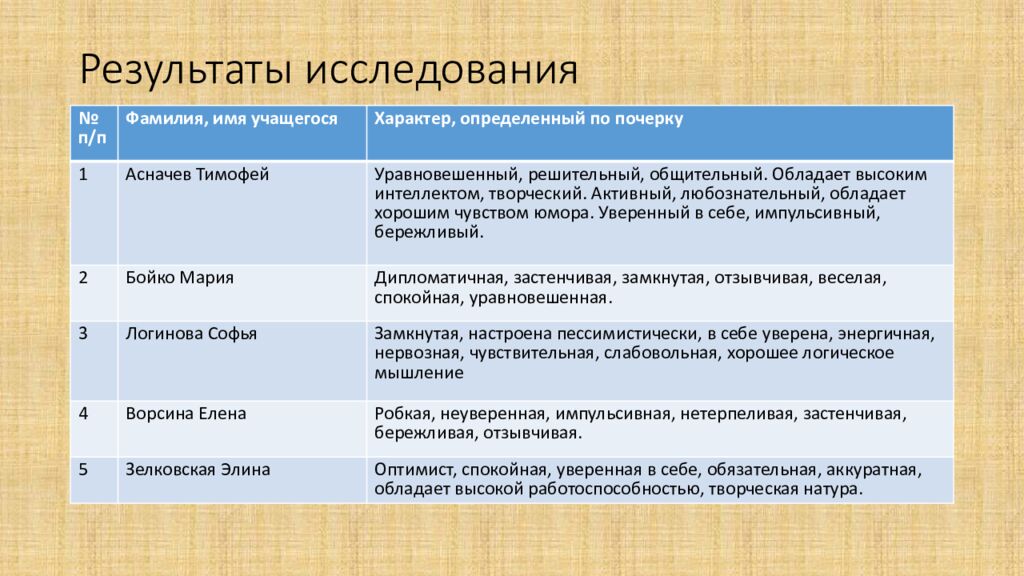 Результаты исследования

| № п/п | Фамилия, имя учащегося | Характер, определенный по почерку |
|---|---|---|
| 1 | Асначев Тимофей | Уравновешенный, решительный, общительный. Обладает высоким интеллектом, творческий. Активный, любознательный, обладает хорошим чувством юмора. Уверенный в себе, импульсивный, бережливый. |
| 2 | Бойко Мария | Дипломатичная, застенчивая, замкнутая, отзывчивая, веселая, спокойная, уравновешенная. |
| 3 | Логинова Софья | Замкнутая, настроена пессимистически, в себе уверена, энергичная, нервозная, чувствительная, слабовольная, хорошее логическое мышление |
| 4 | Ворсина Елена | Робкая, неуверенная, импульсивная, нетерпеливая, застенчивая, бережливая, отзывчивая. |
| 5 | Зелковская Элина | Оптимист, спокойная, уверенная в себе, обязательная, аккуратная, обладает высокой работоспособностью, творческая натура. |